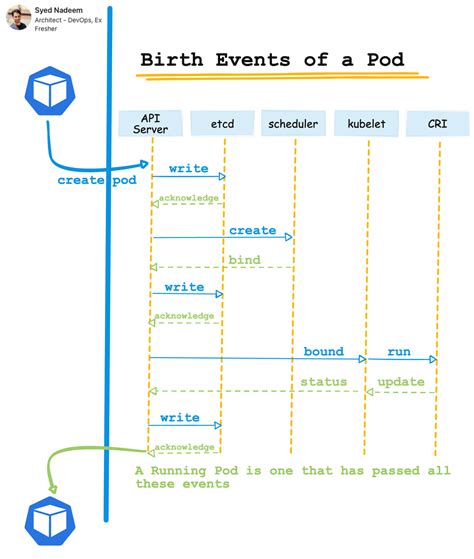 Syed Nadeem
Architect - DevOps, Ex Fresher

Birth Events of a Pod

API Server

etcd

scheduler

kubelet

CRI

create pod

write

acknowledge

create

bind

write

acknowledge

bound

run

status

update

write

acknowledge

A Running Pod is one that has passed all these events